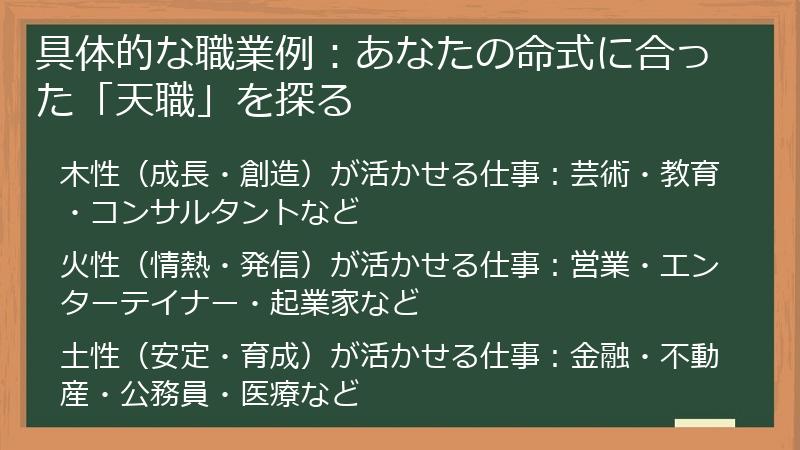 具体的な職業例：あなたの命式に合った「天職」を探る

木性（成長・創造）が活かせる仕事：芸術・教育・コンサルタントなど

火性（情熱・発信）が活かせる仕事：営業・エンターテイナー・起業家など

土性（安定・育成）が活かせる仕事：金融・不動産・公務員・医療など